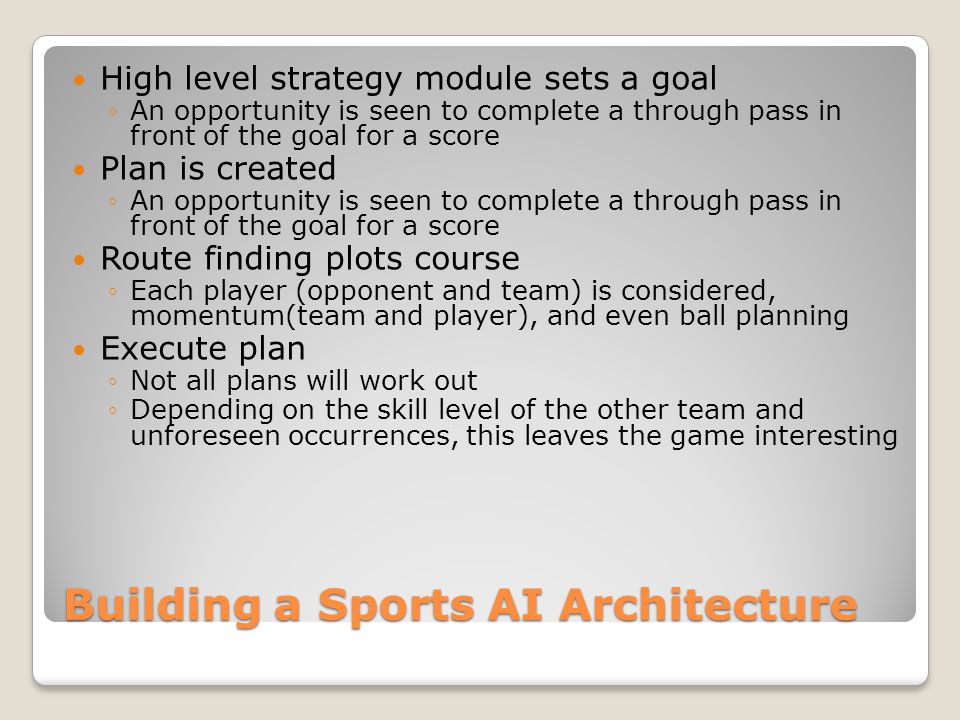 • High level strategy module sets a goal
◦ An opportunity is seen to complete a through pass in front of the goal for a score
• Plan is created
◦ An opportunity is seen to complete a through pass in front of the goal for a score
• Route finding plots course
◦ Each player (opponent and team) is considered, momentum(team and player), and even ball planning
• Execute plan
◦ Not all plans will work out
◦ Depending on the skill level of the other team and unforeseen occurrences, this leaves the game interesting

Building a Sports AI Architecture